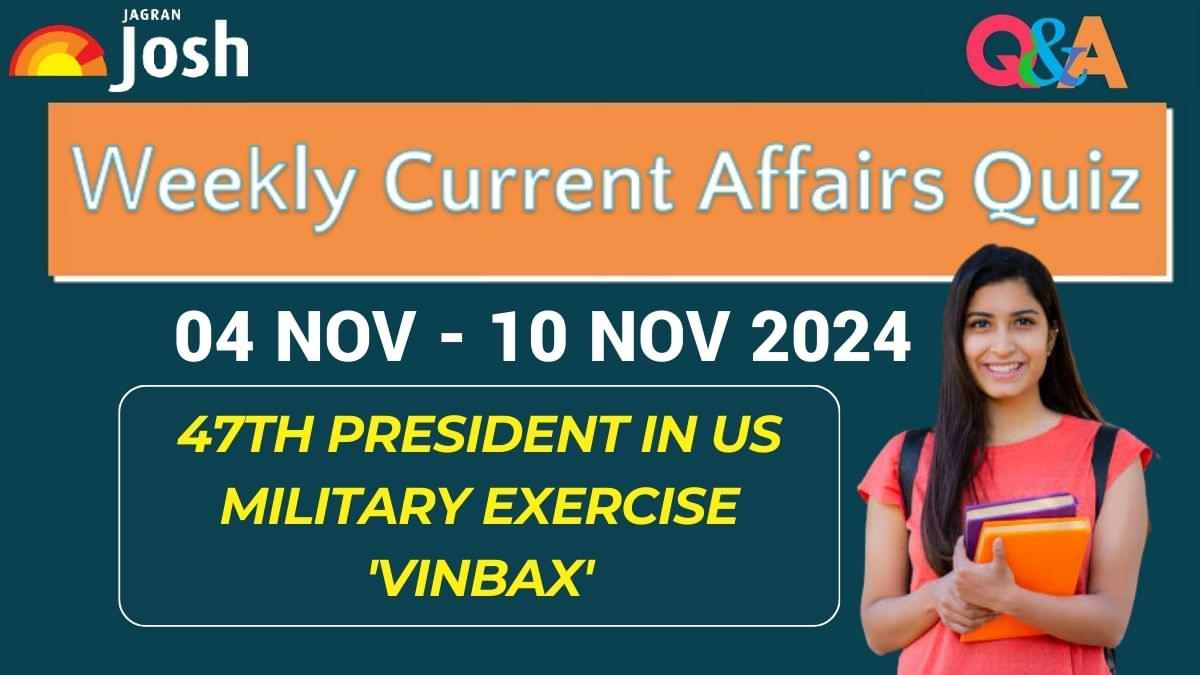 JAGRAN
Josh

Q&A

Weekly Current Affairs Quiz

04 NOV - 10 NOV 2024

47TH PRESIDENT IN US
MILITARY EXERCISE
'VINBAX'